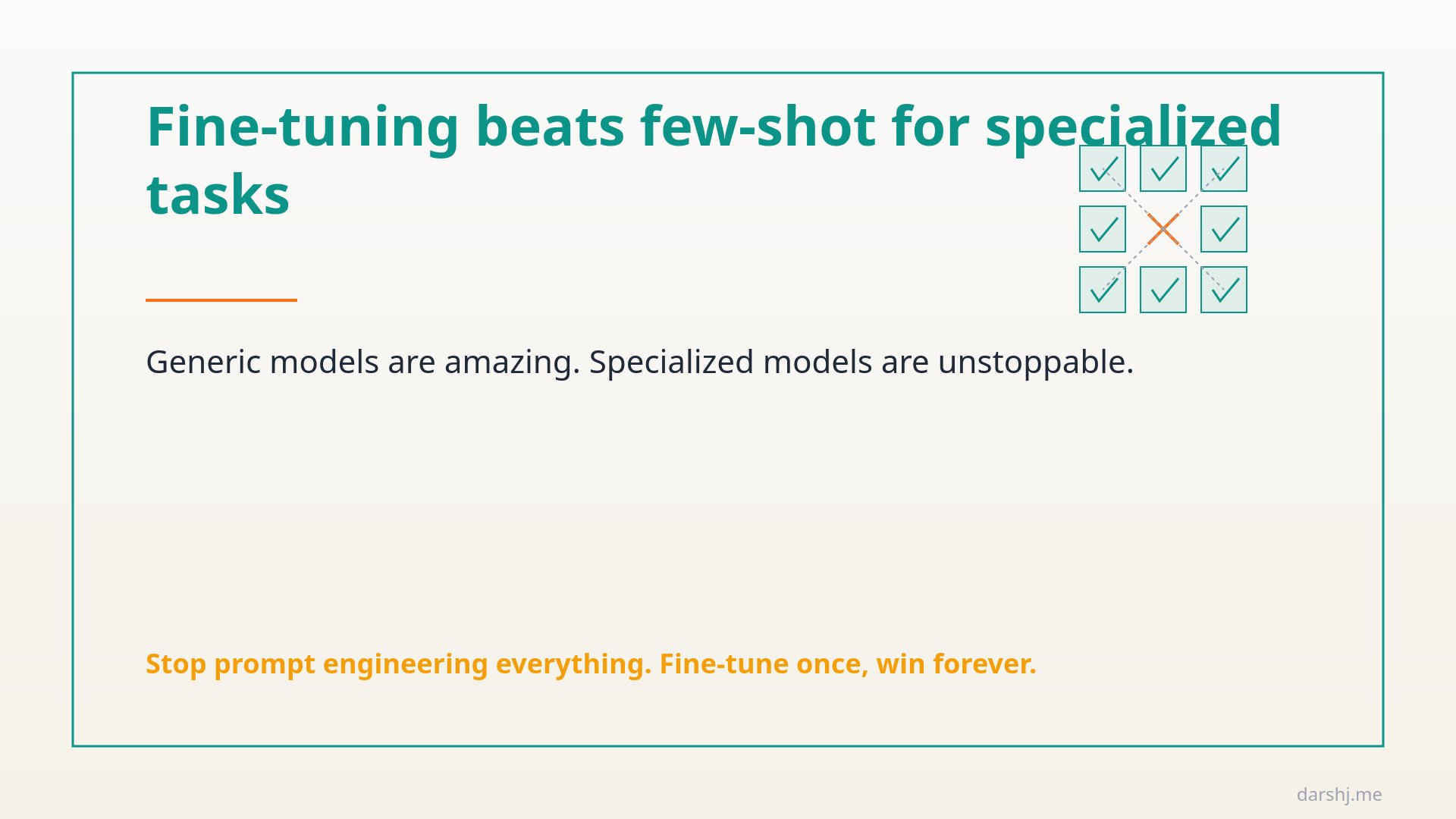 Fine-tuning beats few-shot for specialized tasks

Generic models are amazing. Specialized models are unstoppable.

Stop prompt engineering everything. Fine-tune once, win forever.

darshj.me